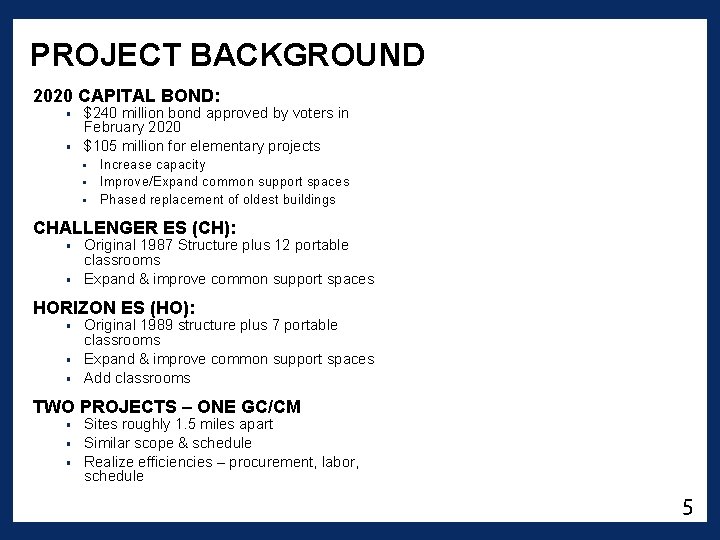 PROJECT BACKGROUND

2020 CAPITAL BOND:
- \$240 million bond approved by voters in February 2020
- \$105 million for elementary projects
  - Increase capacity
  - Improve/Expand common support spaces
  - Phased replacement of oldest buildings

CHALLENGER ES (CH):
- Original 1987 Structure plus 12 portable classrooms
- Expand & improve common support spaces

HORIZON ES (HO):
- Original 1989 structure plus 7 portable classrooms
- Expand & improve common support spaces
- Add classrooms

TWO PROJECTS – ONE GC/CM
- Sites roughly 1.5 miles apart
- Similar scope & schedule
- Realize efficiencies – procurement, labor, schedule

5